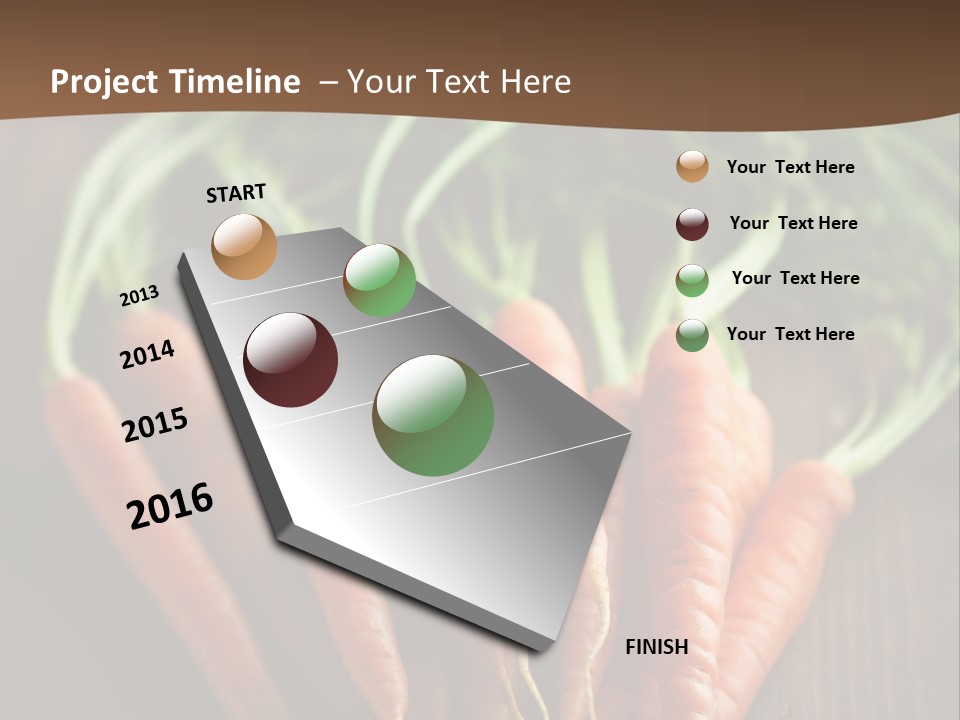 Project Timeline – Your Text Here

START

2013

2014

2015

2016

FINISH

Your Text Here

Your Text Here

Your Text Here

Your Text Here